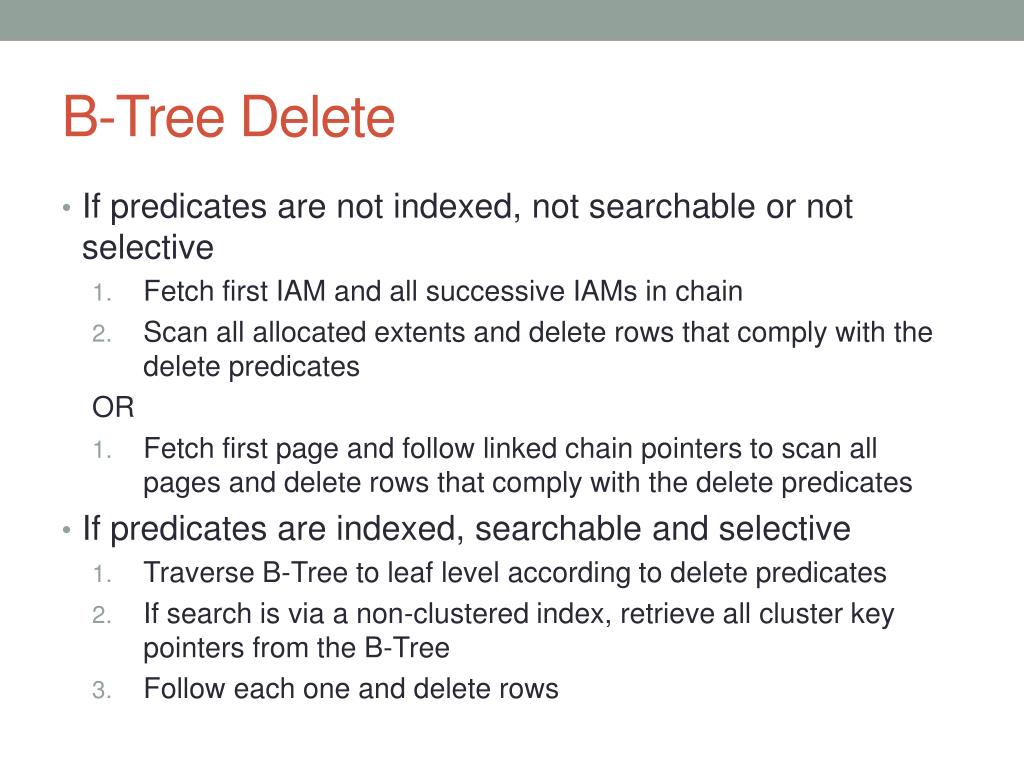 B-Tree Delete

• If predicates are not indexed, not searchable or not selective
1. Fetch first IAM and all successive IAMs in chain
2. Scan all allocated extents and delete rows that comply with the delete predicates

OR
1. Fetch first page and follow linked chain pointers to scan all pages and delete rows that comply with the delete predicates

• If predicates are indexed, searchable and selective
1. Traverse B-Tree to leaf level according to delete predicates
2. If search is via a non-clustered index, retrieve all cluster key pointers from the B-Tree
3. Follow each one and delete rows